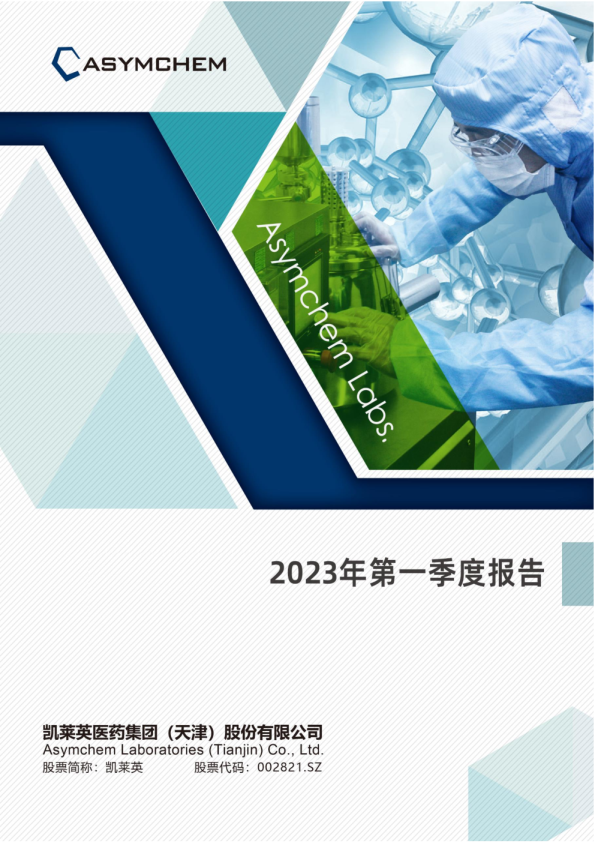 ASYMCHEM

Asymchem Labs.

2023年第一季度报告

凯莱英医药集团（天津）股份有限公司
Asymchem Laboratories (Tianjin) Co., Ltd.
股票简称：凯莱英　　股票代码：002821.SZ